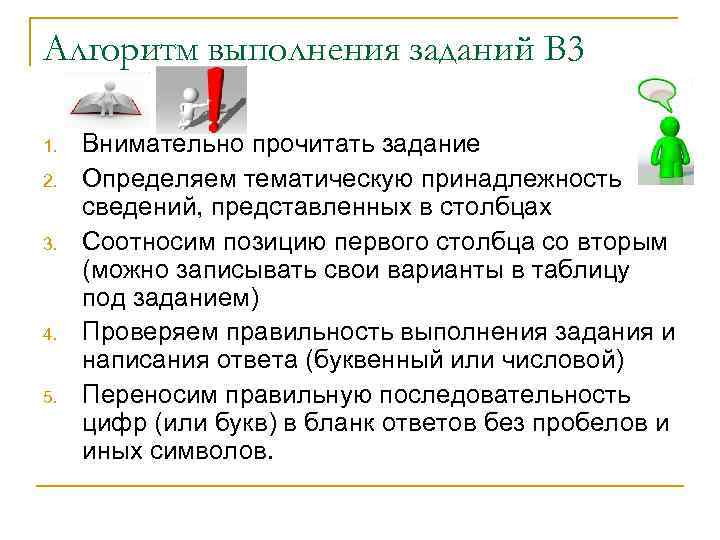 Алгоритм выполнения заданий В3

1. Внимательно прочитать задание
2. Определяем тематическую принадлежность сведений, представленных в столбцах
3. Соотносим позицию первого столбца со вторым (можно записывать свои варианты в таблицу под заданием)
4. Проверяем правильность выполнения задания и написания ответа (буквенный или числовой)
5. Переносим правильную последовательность цифр (или букв) в бланк ответов без пробелов и иных символов.